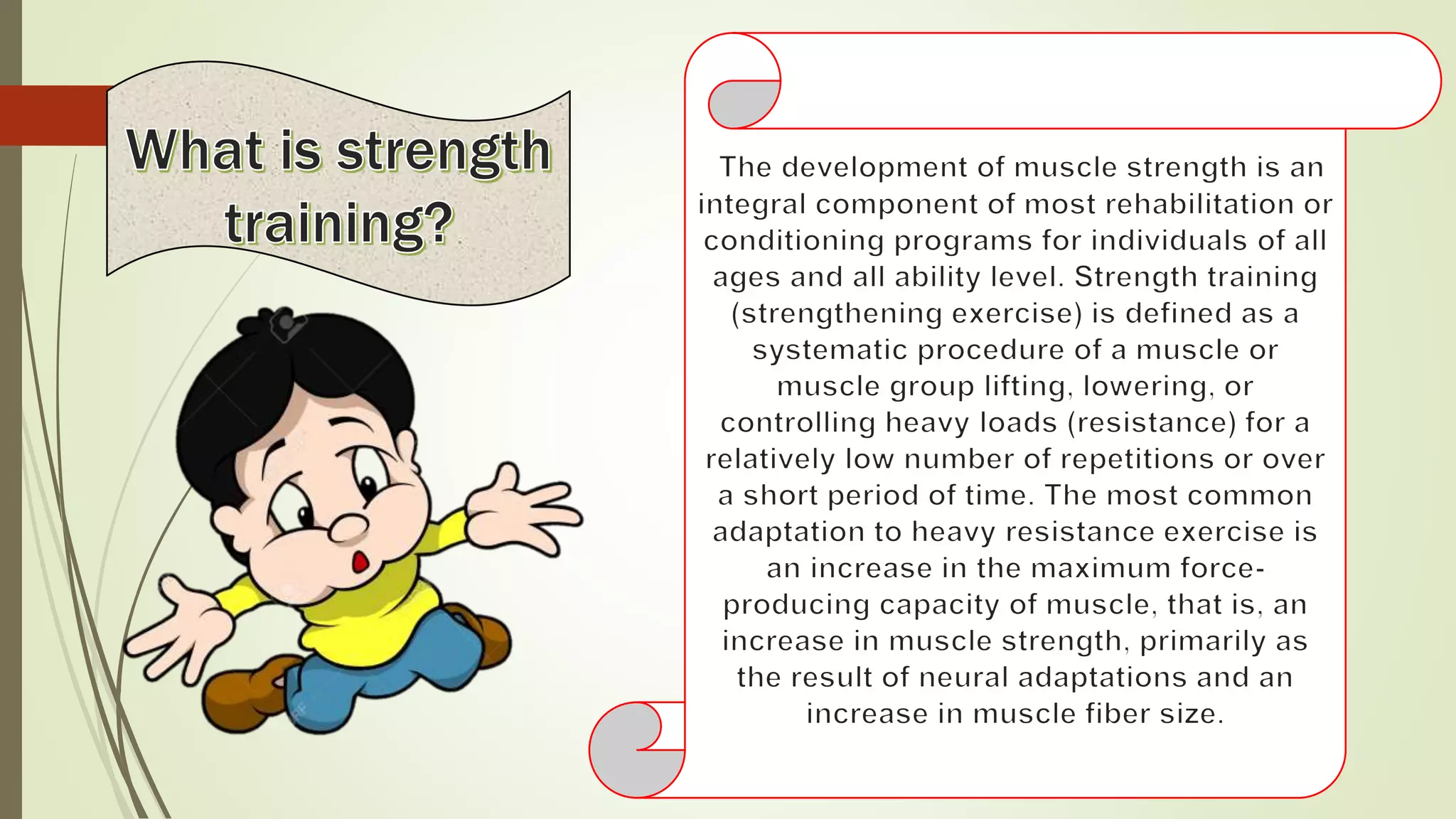 What is strength training?

The development of muscle strength is an integral component of most rehabilitation or conditioning programs for individuals of all ages and all ability level. Strength training (strengthening exercise) is defined as a systematic procedure of a muscle or muscle group lifting, lowering, or controlling heavy loads (resistance) for a relatively low number of repetitions or over a short period of time. The most common adaptation to heavy resistance exercise is an increase in the maximum force-producing capacity of muscle, that is, an increase in muscle strength, primarily as the result of neural adaptations and an increase in muscle fiber size.